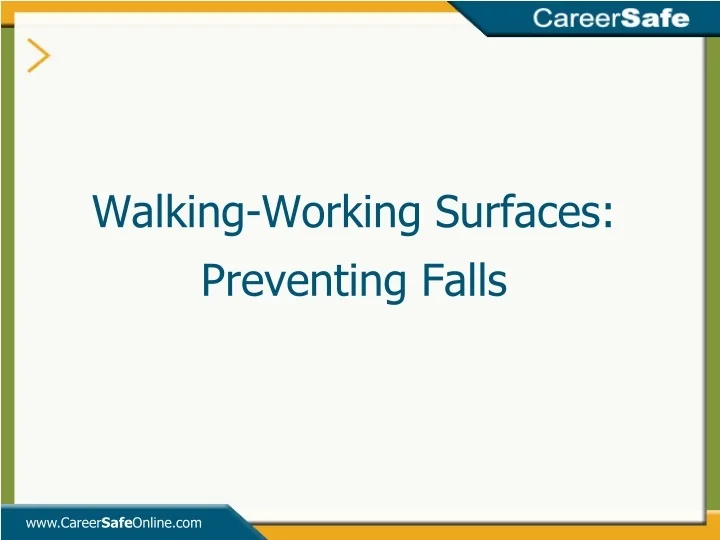 CareerSafe

Walking-Working Surfaces: Preventing Falls

www.CareerSafeOnline.com